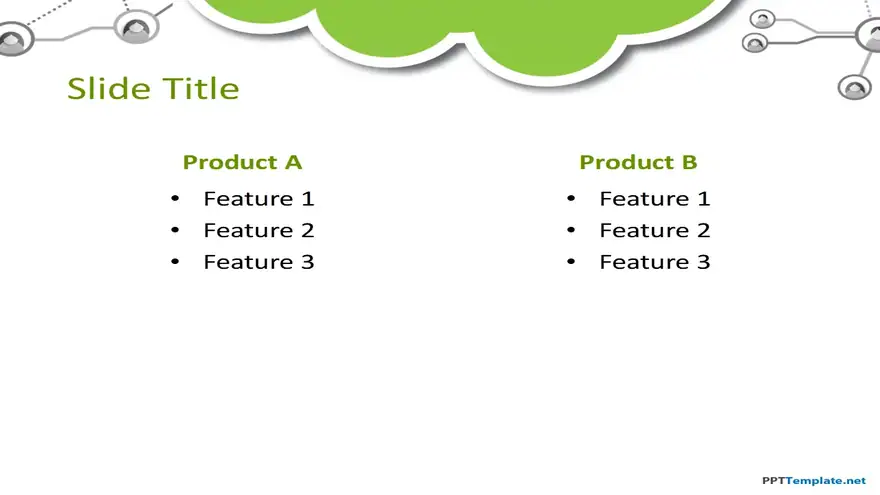 Slide Title

Product A
• Feature 1
• Feature 2
• Feature 3

Product B
• Feature 1
• Feature 2
• Feature 3

PPTTemplate.net